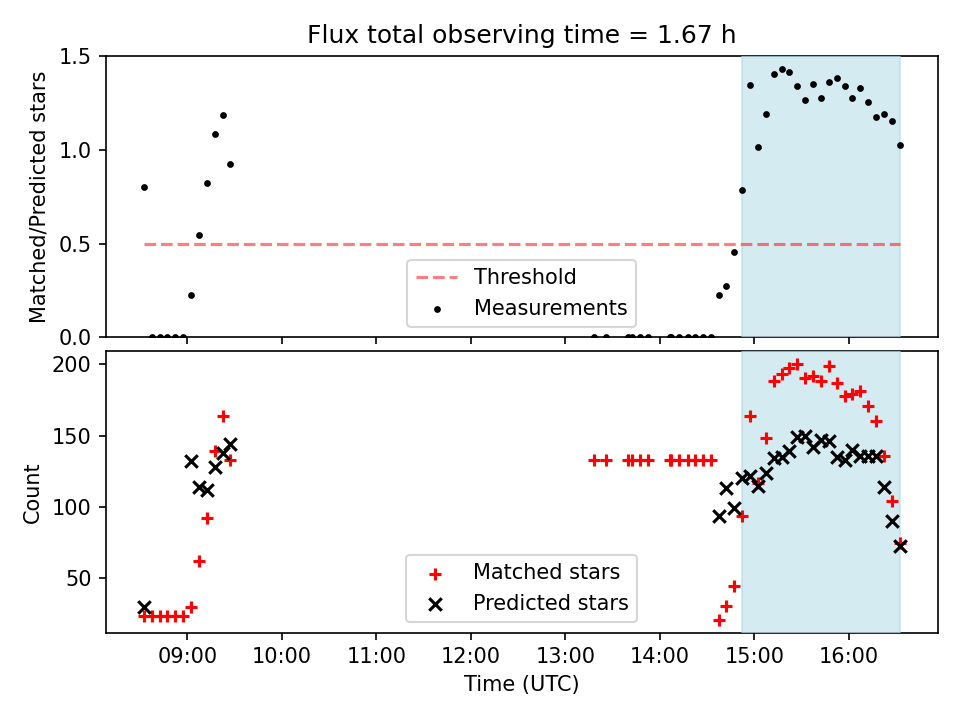 Flux total observing time = 1.67 h

Matched/Predicted stars

1.5
1.0
0.5
0.0

Threshold
Measurements

Count

200
150
100
50

Matched stars
Predicted stars

09:00
10:00
11:00
12:00
13:00
14:00
15:00
16:00

Time (UTC)